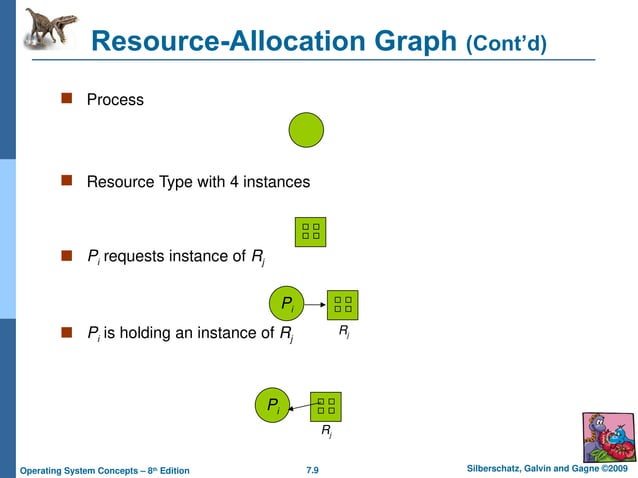 Resource-Allocation Graph (Cont'd)

Process

Resource Type with 4 instances

$P_i$ requests instance of $R_j$

$P_i$

$R_j$

$P_i$ is holding an instance of $R_j$

$P_i$

$R_j$

Operating System Concepts – 8th Edition

7.9

Silberschatz, Galvin and Gagne ©2009